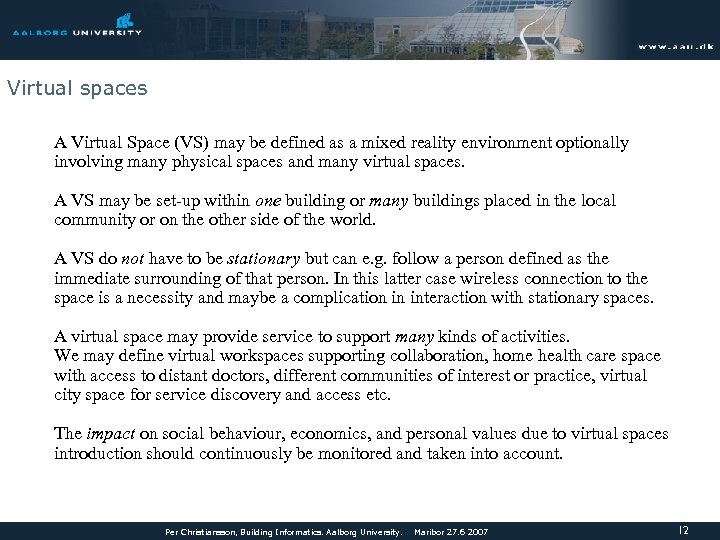 AALBORG UNIVERSITY

www.aau.dk

Virtual spaces

A Virtual Space (VS) may be defined as a mixed reality environment optionally involving many physical spaces and many virtual spaces.

A VS may be set-up within one building or many buildings placed in the local community or on the other side of the world.

A VS do not have to be stationary but can e.g. follow a person defined as the immediate surrounding of that person. In this latter case wireless connection to the space is a necessity and maybe a complication in interaction with stationary spaces.

A virtual space may provide service to support many kinds of activities.
We may define virtual workspaces supporting collaboration, home health care space with access to distant doctors, different communities of interest or practice, virtual city space for service discovery and access etc.

The impact on social behaviour, economics, and personal values due to virtual spaces introduction should continuously be monitored and taken into account.

Per Christiansson, Building Informatics. Aalborg University. Maribor 27.6 2007

12